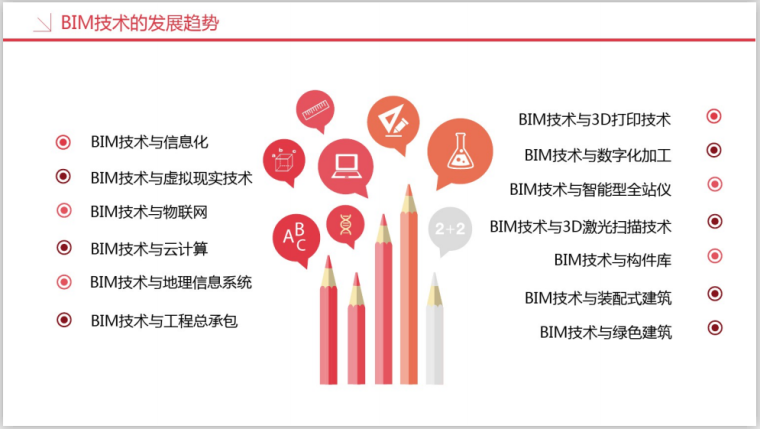 BIM技术的发展趋势

BIM技术与信息化

BIM技术与虚拟现实技术

BIM技术与物联网

BIM技术与云计算

BIM技术与地理信息系统

BIM技术与工程总承包

ABC

2+2

BIM技术与3D打印技术

BIM技术与数字化加工

BIM技术与智能型全站仪

BIM技术与3D激光扫描技术

BIM技术与构件库

BIM技术与装配式建筑

BIM技术与绿色建筑